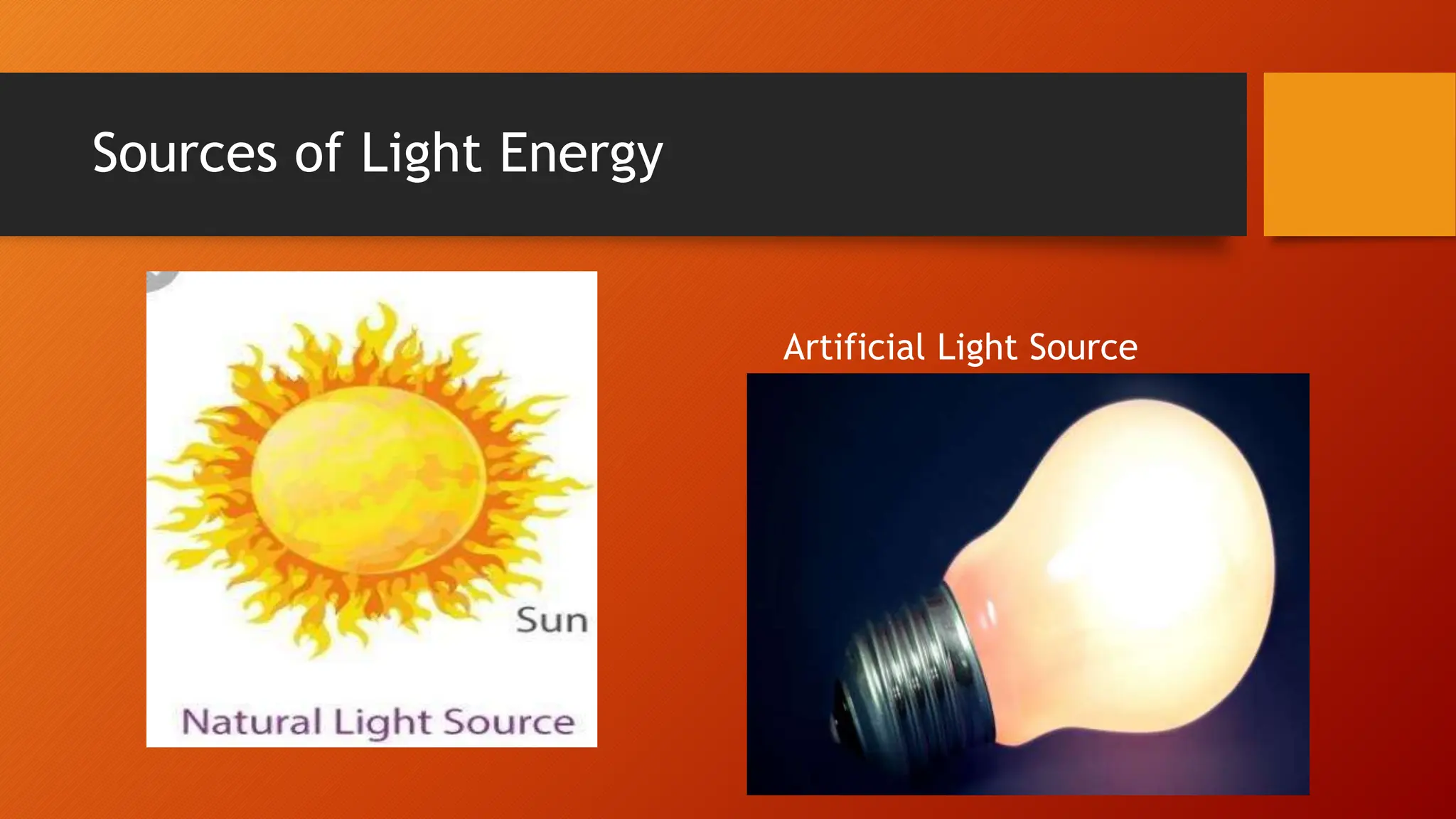 Sources of Light Energy

Sun

Natural Light Source

Artificial Light Source